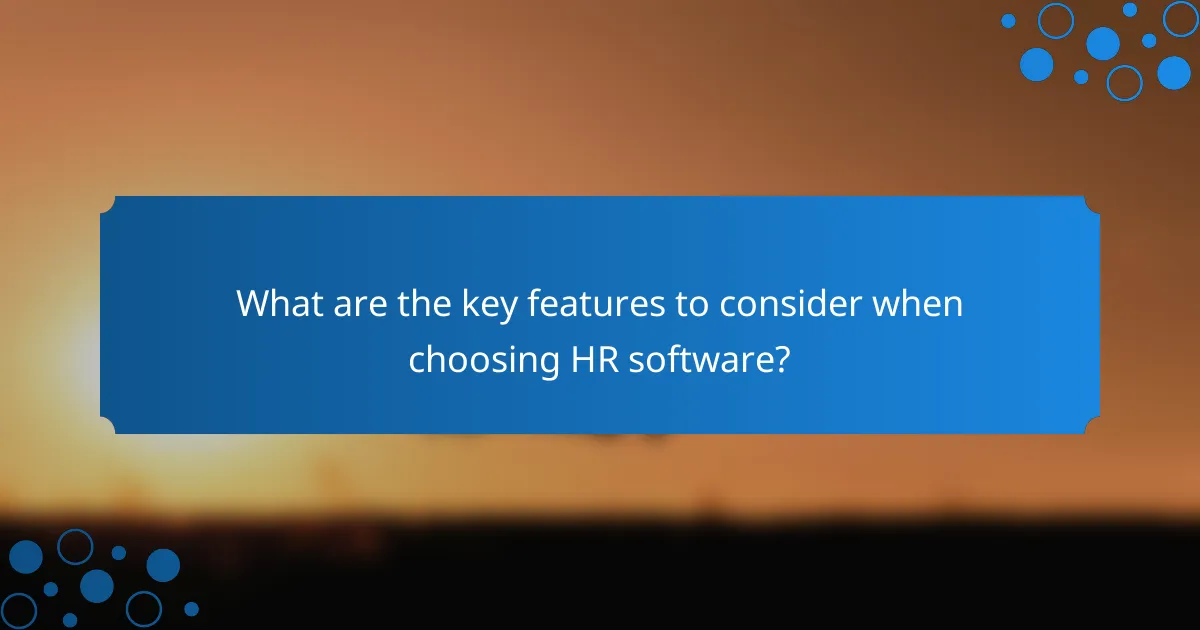 What are the key features to consider when choosing HR software?